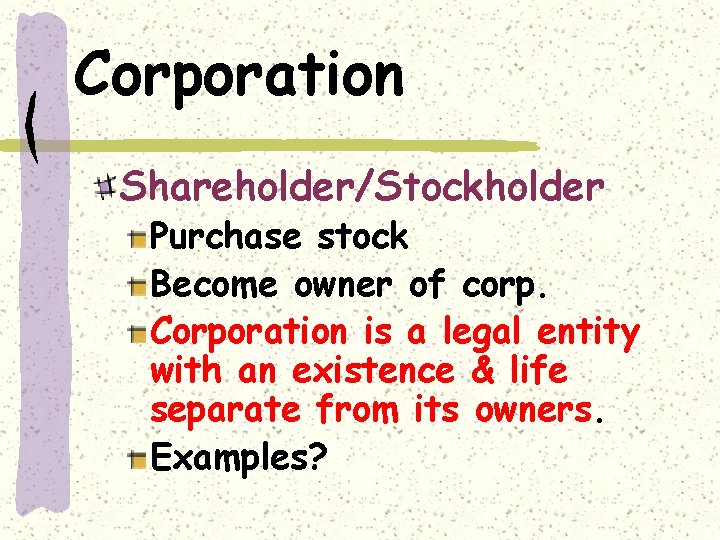 Corporation

Shareholder/Stockholder

Purchase stock

Become owner of corp.

Corporation is a legal entity with an existence & life separate from its owners.

Examples?